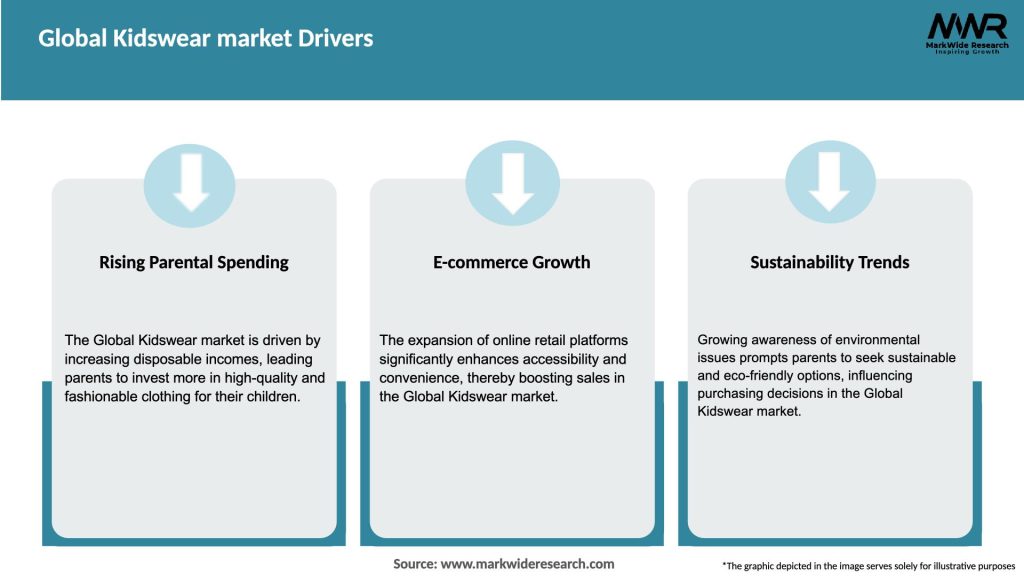 Global Kidswear market Drivers

MWR
MarkWide Research
Inspiring Growth

Rising Parental Spending

The Global Kidswear market is driven by increasing disposable incomes, leading parents to invest more in high-quality and fashionable clothing for their children.

E-commerce Growth

The expansion of online retail platforms significantly enhances accessibility and convenience, thereby boosting sales in the Global Kidswear market.

Sustainability Trends

Growing awareness of environmental issues prompts parents to seek sustainable and eco-friendly options, influencing purchasing decisions in the Global Kidswear market.

Source: www.markwideresearch.com

*The graphic depicted in the image serves solely for illustrative purposes